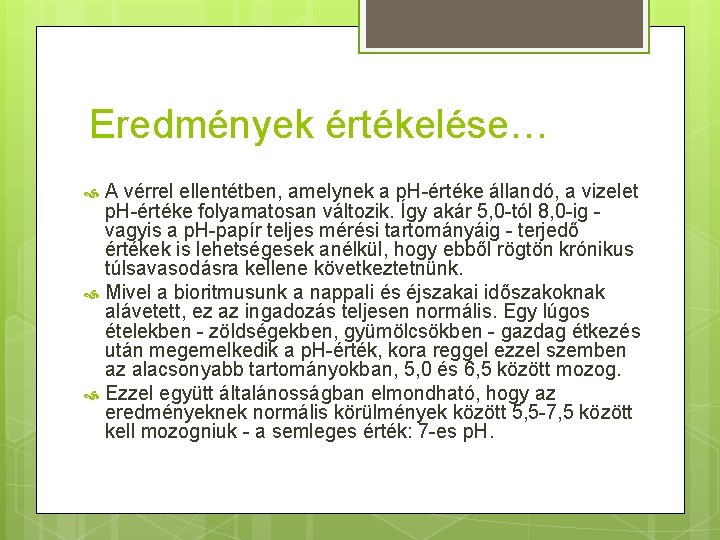 Eredmények értékelése…

A vérrel ellentétben, amelynek a pH-értéke állandó, a vizelet pH-értéke folyamatosan változik. Így akár 5,0-tól 8,0-ig - vagyis a pH-papír teljes mérési tartományáig - terjedő értékek is lehetségesek anélkül, hogy ebből rögtön krónikus túlsavasodásra kellene következtetnünk.

Mivel a bioritmusunk a nappali és éjszakai időszakoknak alávetett, ez az ingadozás teljesen normális. Egy lúgos ételekben - zöldségekben, gyümölcsökben - gazdag étkezés után megemelkedik a pH-érték, kora reggel ezzel szemben az alacsonyabb tartományokban, 5,0 és 6,5 között mozog.

Ezzel együtt általánosságban elmondható, hogy az eredményeknek normális körülmények között 5,5-7,5 között kell mozogniuk - a semleges érték: 7-es pH.